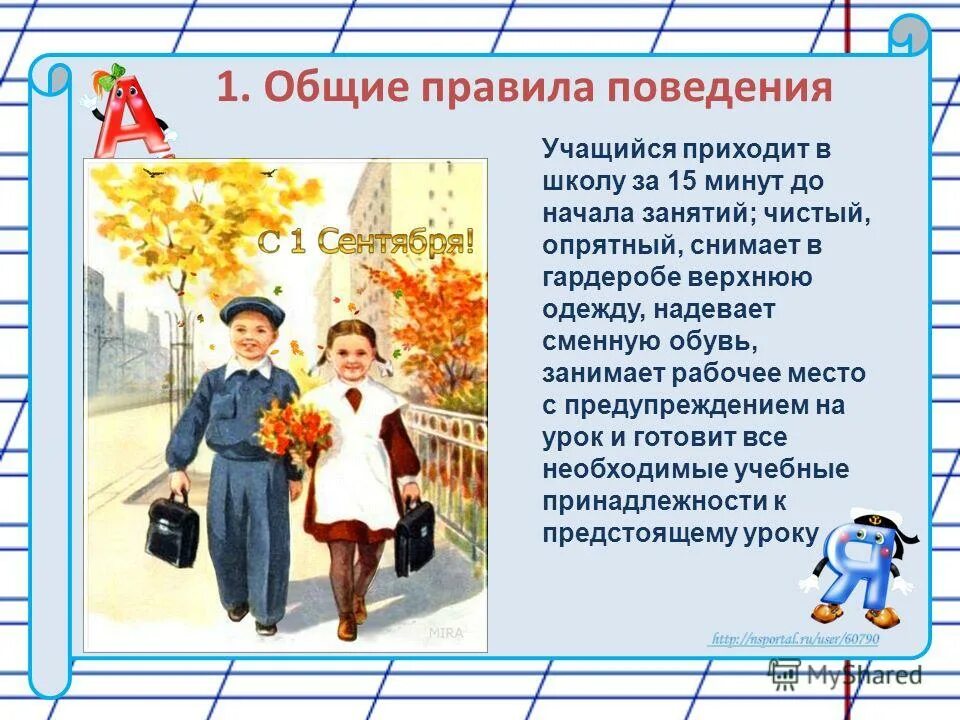 1. Общие правила поведения

С 1 Сентября!

MIRA

Учащийся приходит в школу за 15 минут до начала занятий; чистый, опрятный, снимает в гардеробе верхнюю одежду, надевает сменную обувь, занимает рабочее место с предупреждением на урок и готовит все необходимые учебные принадлежности к предстоящему уроку

http://nsportal.ru/user/60790

MyShared